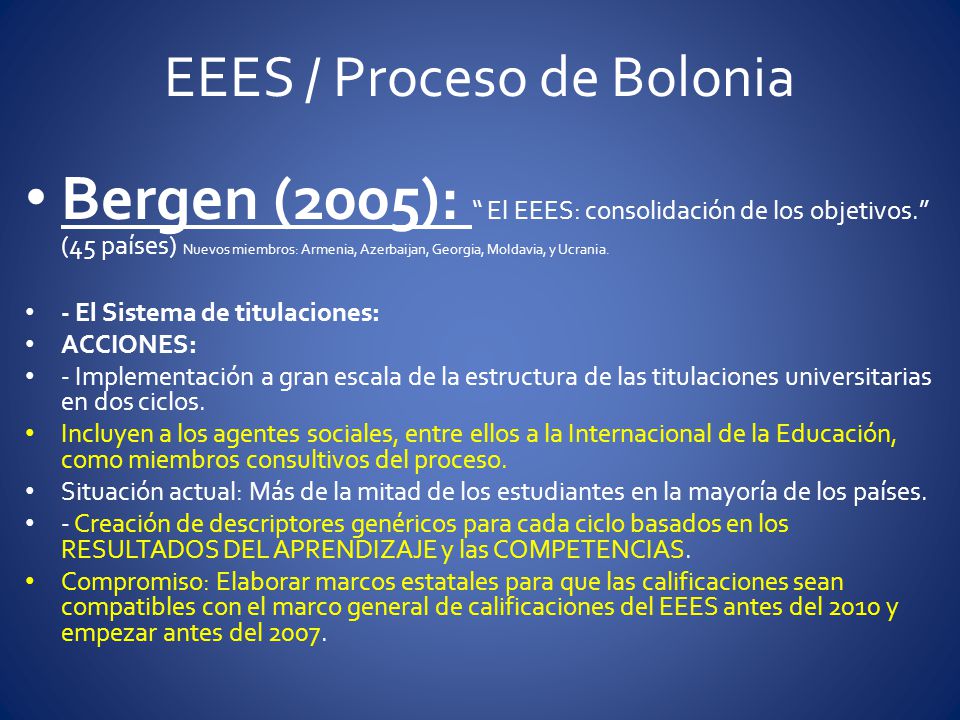 EEES / Proceso de Bolonia

• Bergen (2005): “ El EEES: consolidación de los objetivos.” (45 países) Nuevos miembros: Armenia, Azerbaijan, Georgia, Moldavia, y Ucrania.

• - El Sistema de titulaciones:
• ACCIONES:
• - Implementación a gran escala de la estructura de las titulaciones universitarias en dos ciclos.
• Incluyen a los agentes sociales, entre ellos a la Internacional de la Educación, como miembros consultivos del proceso.
• Situación actual: Más de la mitad de los estudiantes en la mayoría de los países.
• - Creación de descriptores genéricos para cada ciclo basados en los RESULTADOS DEL APRENDIZAJE y las COMPETENCIAS.
• Compromiso: Elaborar marcos estatales para que las calificaciones sean compatibles con el marco general de calificaciones del EEES antes del 2010 y empezar antes del 2007.